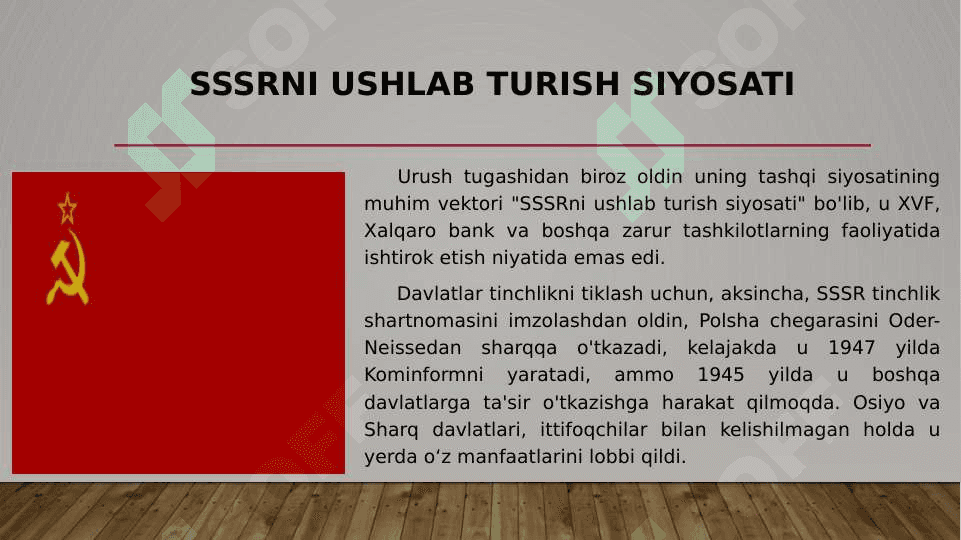 SSSRNI USHLAB TURISH SIYOSATI

Urush tugashidan biroz oldin uning tashqi siyosatining muhim vektori "SSSRni ushlab turish siyosati" bo'lib, u XVF, Xalqaro bank va boshqa zarur tashkilotlarning faoliyatida ishtirok etish niyatida emas edi.

Davlatlar tinchlikni tiklash uchun, aksincha, SSSR tinchlik shartnomasini imzolashdan oldin, Polsha chegarasini Oder-Neissedan sharqqa o'tkazadi, kelajakda u 1947 yilda Kominformni yaratadi, ammo 1945 yilda u boshqa davlatlarga ta'sir o'tkazishga harakat qilmoqda. Osiyo va Sharq davlatlari, ittifoqchilar bilan kelishilmagan holda u yerda o‘z manfaatlarini lobbi qildi.